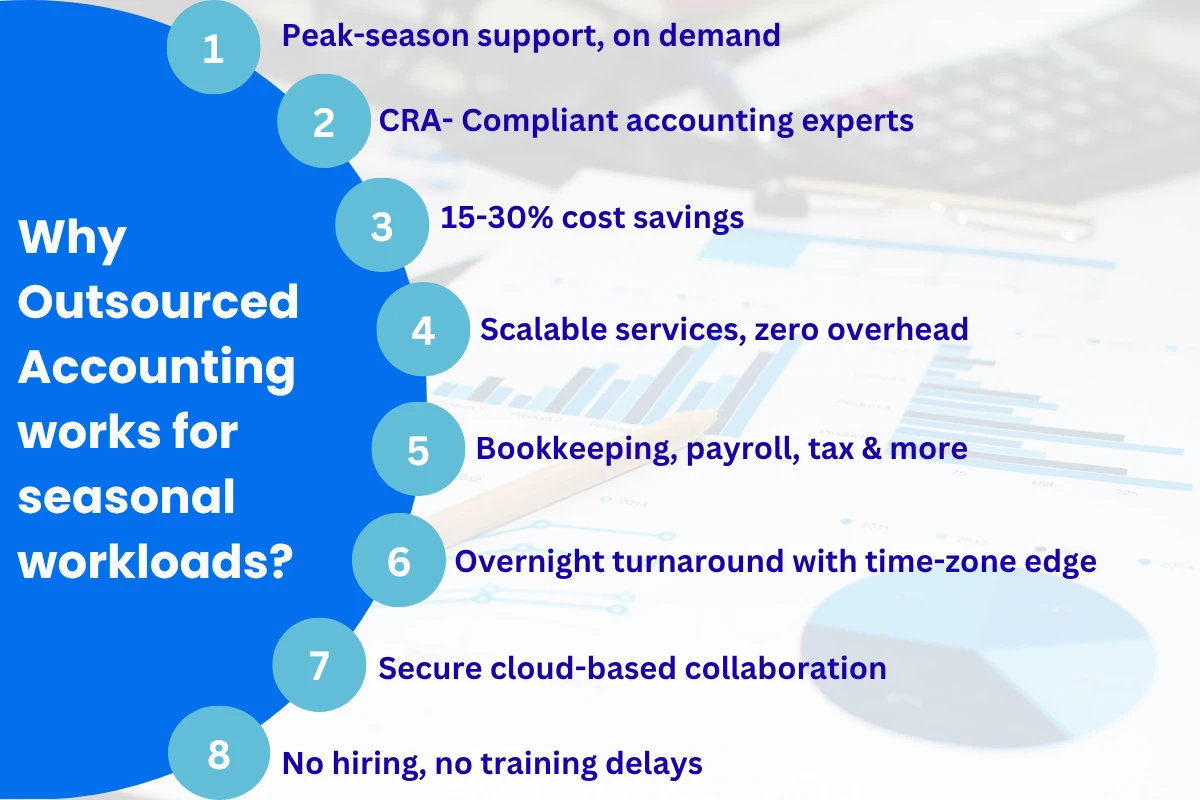 Why Outsourced Accounting works for seasonal workloads?

1 Peak-season support, on demand

2 CRA- Compliant accounting experts

3 15-30% cost savings

4 Scalable services, zero overhead

5 Bookkeeping, payroll, tax & more

6 Overnight turnaround with time-zone edge

7 Secure cloud-based collaboration

8 No hiring, no training delays